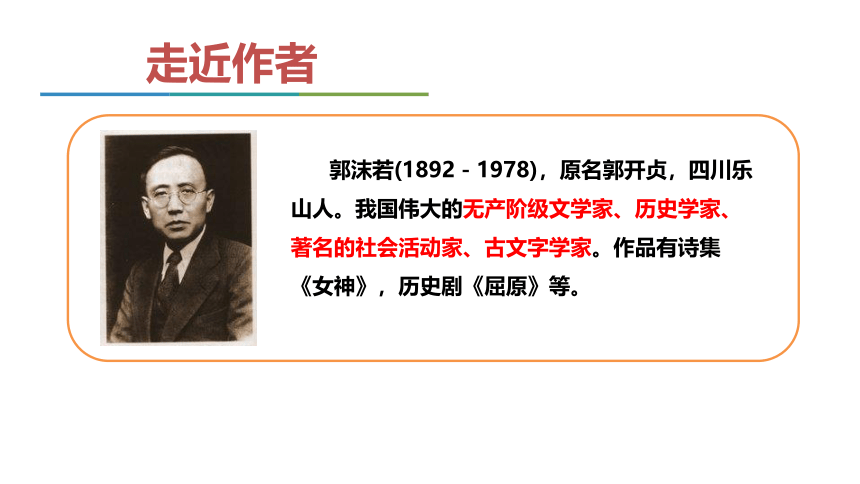 走近作者

郭沫若(1892－1978)，原名郭开贞，四川乐山人。我国伟大的无产阶级文学家、历史学家、著名的社会活动家、古文字学家。作品有诗集《女神》，历史剧《屈原》等。